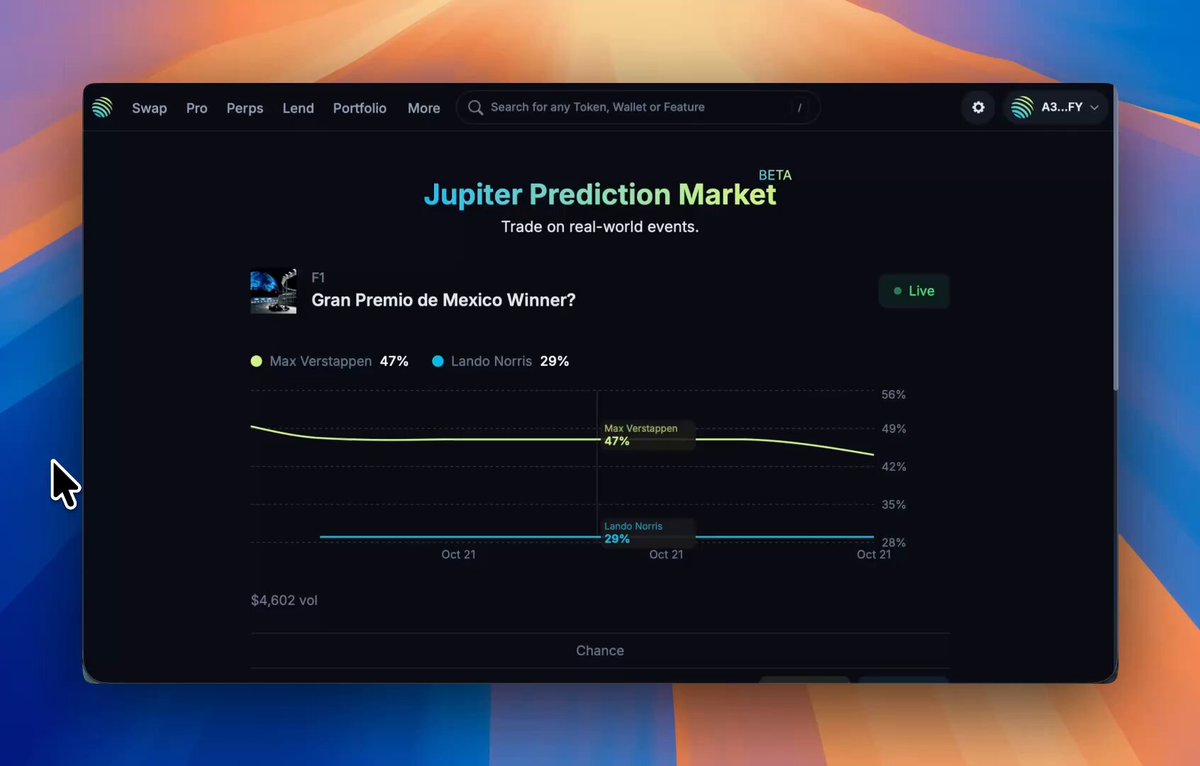 Swap Pro Perps Lend Portfolio More

Search for any Token, Wallet or Feature /

A3...FY

Jupiter Prediction Market BETA

Trade on real-world events.

F1

Gran Premio de Mexico Winner?

Live

Max Verstappen 47% Lando Norris 29%

56%
49%
42%
35%
28%

Max Verstappen
47%

Lando Norris
29%

Oct 21 Oct 21 Oct 21

$4,602 vol

Chance